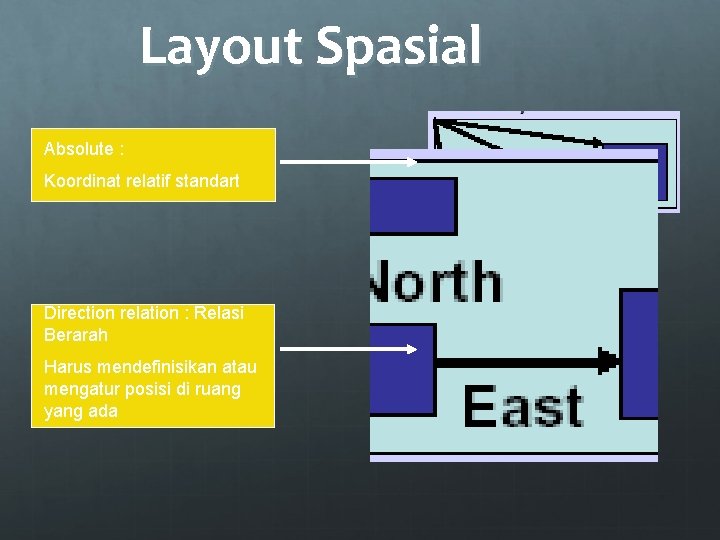 Layout Spasial

Absolute :

Koordinat relatif standart

Direction relation : Relasi Berarah

Harus mendefinisikan atau mengatur posisi di ruang yang ada

North

East